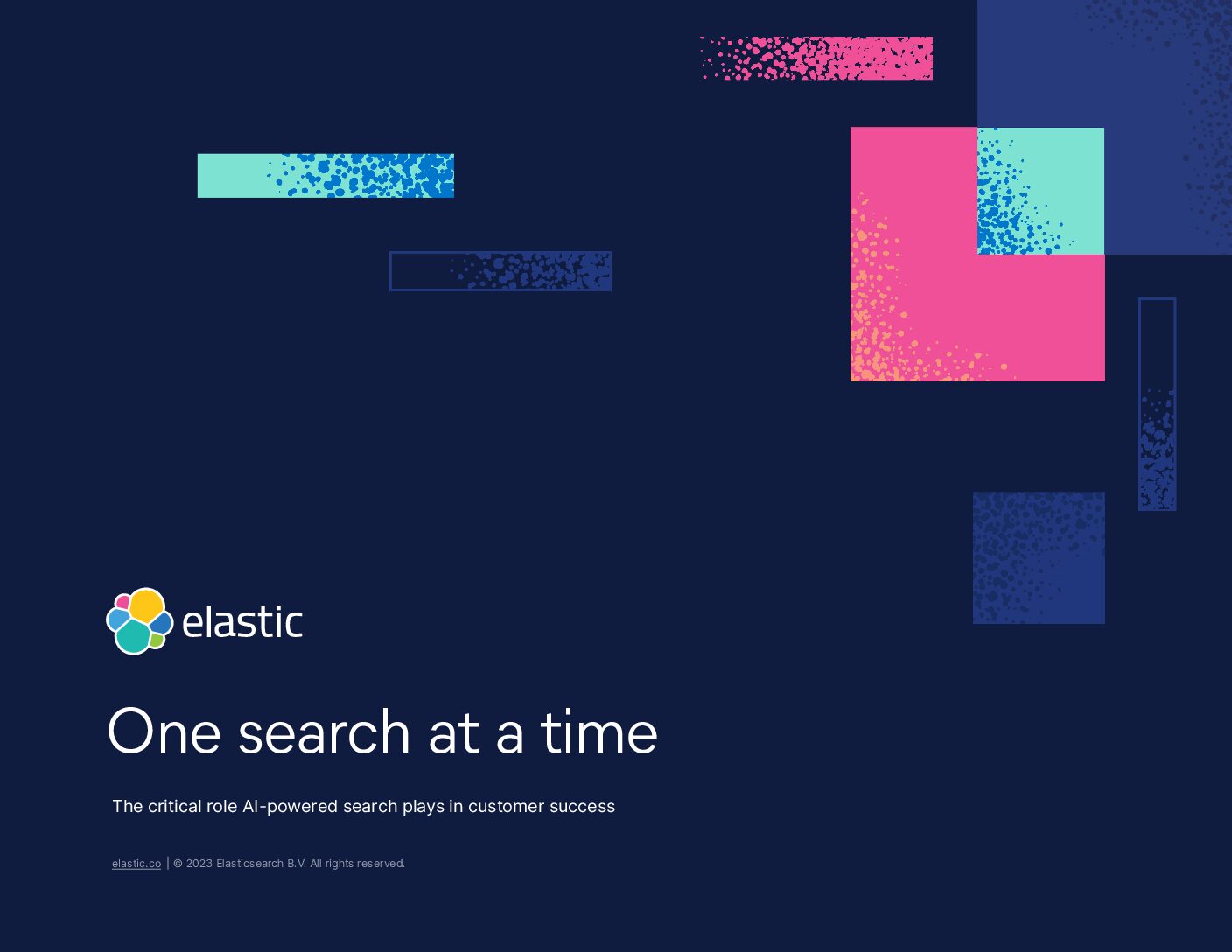 elastic

One search at a time

The critical role AI-powered search plays in customer success

elastic.co | © 2023 Elasticsearch B.V. All rights reserved.